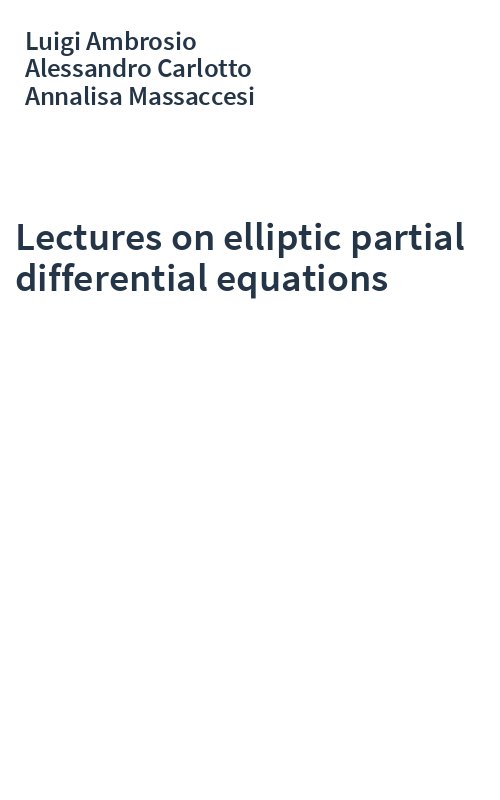 Luigi Ambrosio
Alessandro Carlotto
Annalisa Massaccesi

Lectures on elliptic partial differential equations